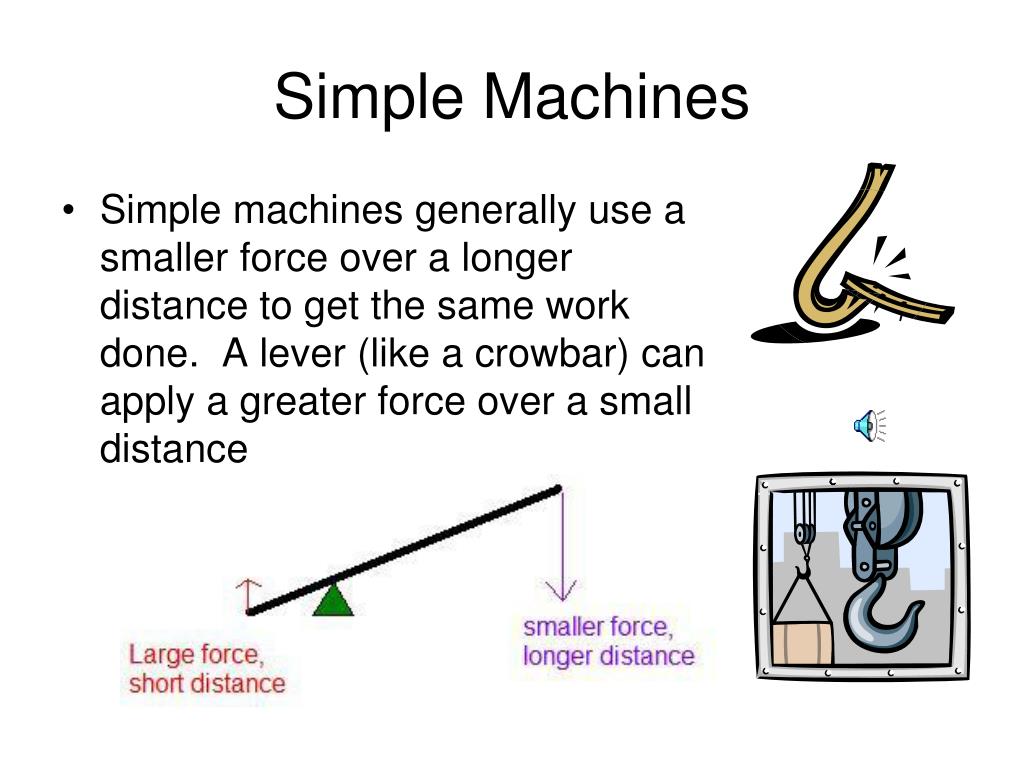 Simple Machines

• Simple machines generally use a smaller force over a longer distance to get the same work done. A lever (like a crowbar) can apply a greater force over a small distance

Large force, short distance

smaller force, longer distance